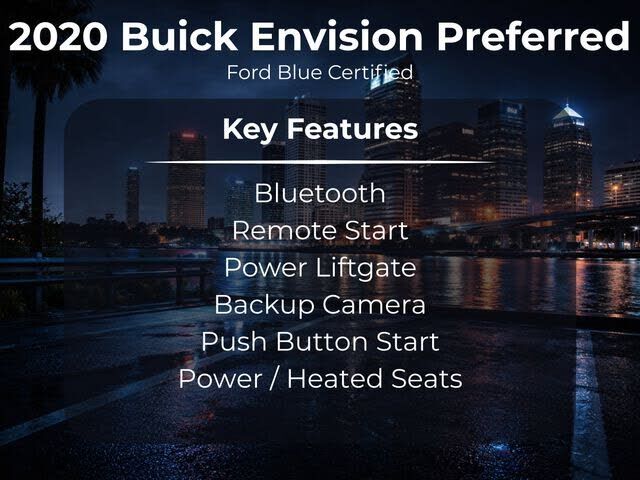 2020 Buick Envision Preferred
Ford Blue Certified

Key Features

Bluetooth
Remote Start
Power Liftgate
Backup Camera
Push Button Start
Power / Heated Seats